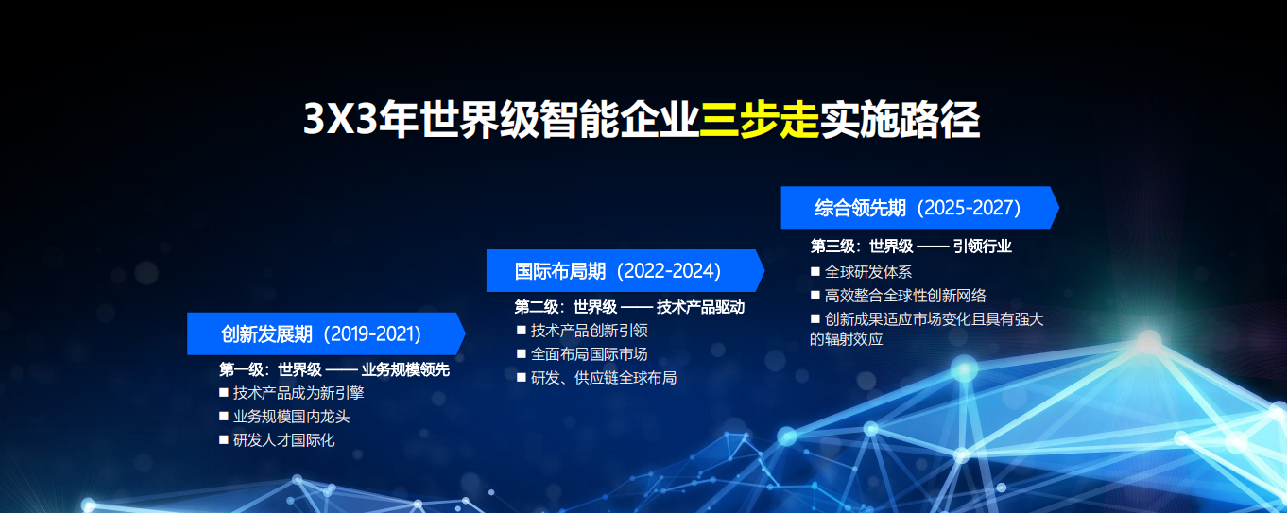 3X3年世界级智能企业三步走实施路径

创新发展期（2019-2021）

第一级：世界级 —— 业务规模领先

■ 技术产品成为新引擎

■ 业务规模国内龙头

■ 研发人才国际化

国际布局期（2022-2024）

第二级：世界级 —— 技术产品驱动

■ 技术产品创新引领

■ 全面布局国际市场

■ 研发、供应链全球布局

综合领先期（2025-2027）

第三级：世界级 —— 引领行业

■ 全球研发体系

■ 高效整合全球性创新网络

■ 创新成果适应市场变化且具有强大的辐射效应